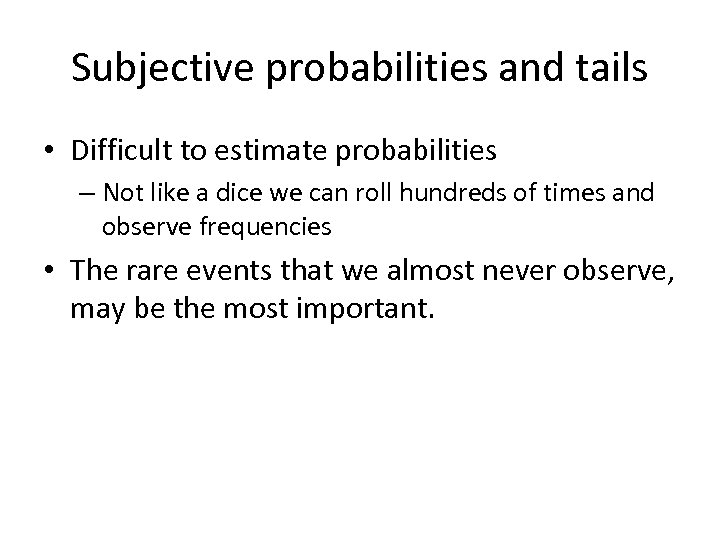 Subjective probabilities and tails

• Difficult to estimate probabilities
– Not like a dice we can roll hundreds of times and observe frequencies

• The rare events that we almost never observe, may be the most important.